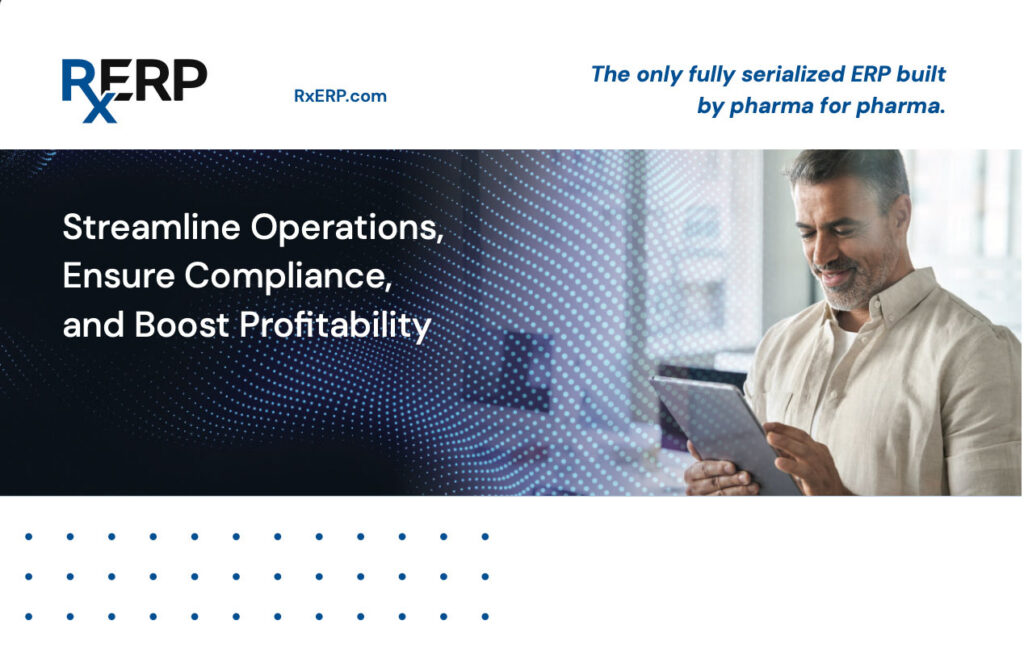 RxERP

RxERP.com

The only fully serialized ERP built by pharma for pharma.

Streamline Operations, Ensure Compliance, and Boost Profitability